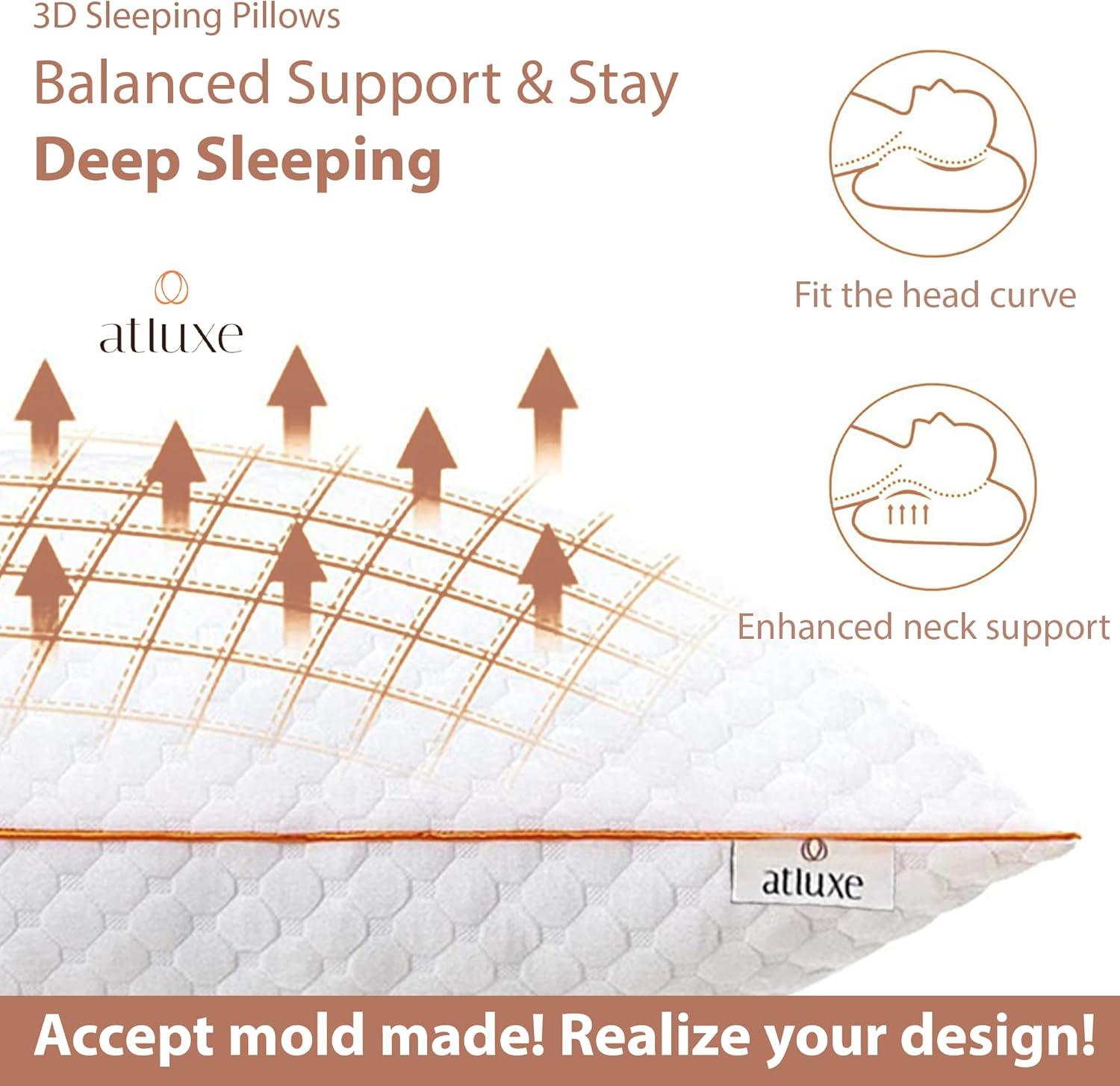 3D Sleeping Pillows

Balanced Support & Stay
Deep Sleeping

atluxe

Fit the head curve

Enhanced neck support

atluxe

Accept mold made! Realize your design!